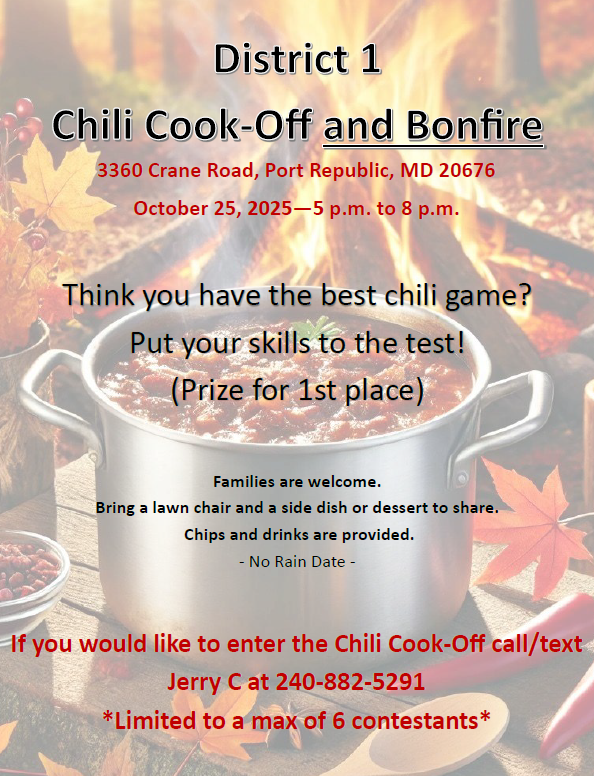 District 1
Chili Cook-Off and Bonfire
3360 Crane Road, Port Republic, MD 20676
October 25, 2025—5 p.m. to 8 p.m.

Think you have the best chili game?
Put your skills to the test!
(Prize for 1st place)

Families are welcome.
Bring a lawn chair and a side dish or dessert to share.
Chips and drinks are provided.
- No Rain Date -

If you would like to enter the Chili Cook-Off call/text
Jerry C at 240-882-5291
*Limited to a max of 6 contestants*